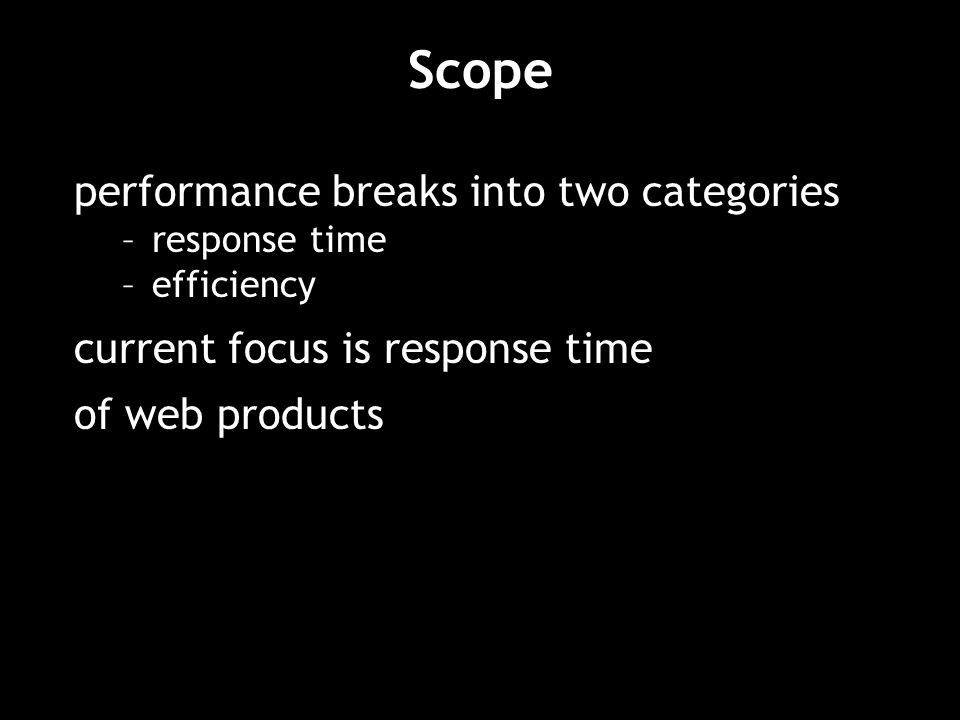 Scope

performance breaks into two categories
– response time
– efficiency

current focus is response time

of web products